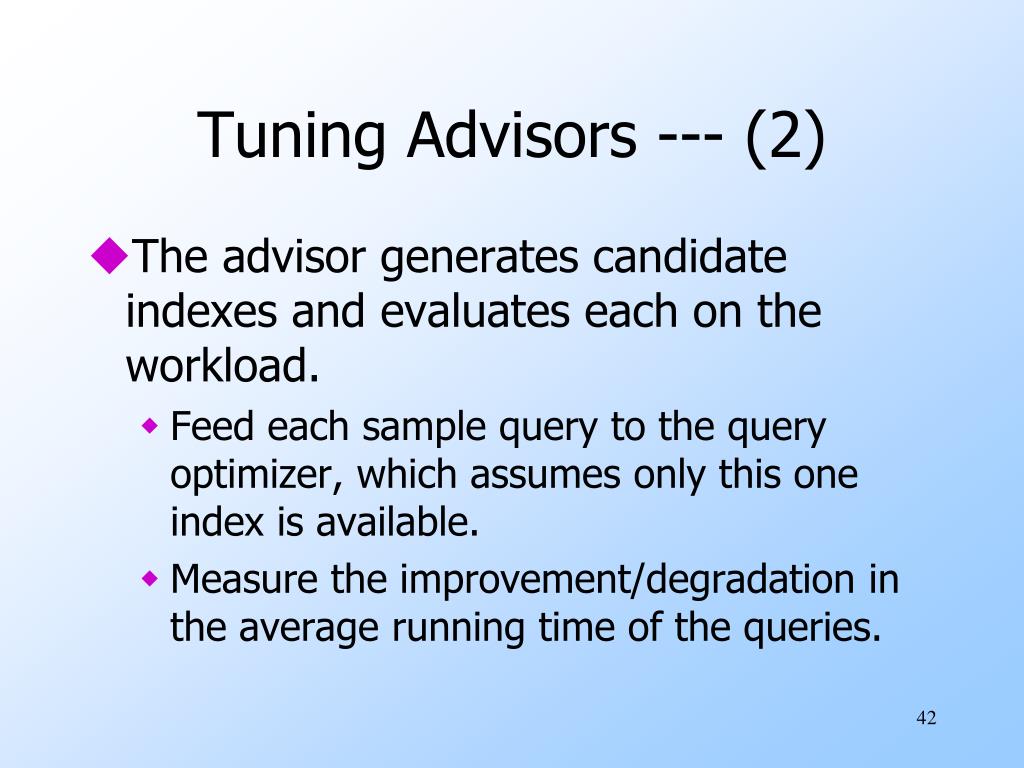 Tuning Advisors --- (2)

◆The advisor generates candidate indexes and evaluates each on the workload.

◆ Feed each sample query to the query optimizer, which assumes only this one index is available.

◆ Measure the improvement/degradation in the average running time of the queries.

42